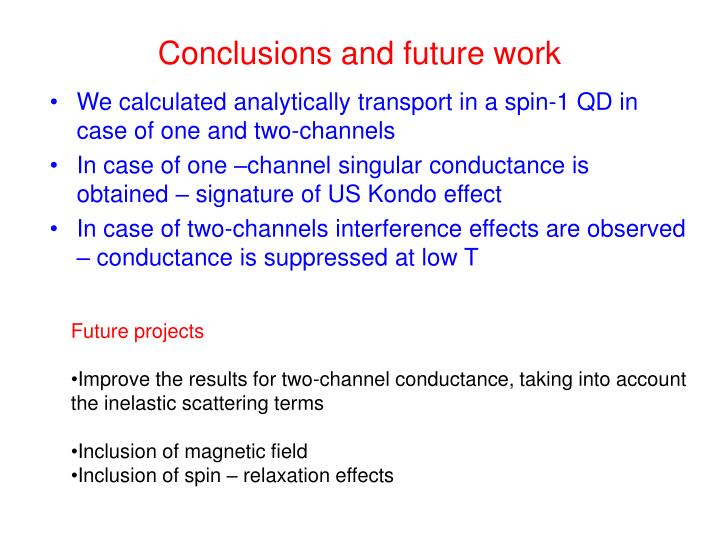 Conclusions and future work

• We calculated analytically transport in a spin-1 QD in case of one and two-channels
• In case of one –channel singular conductance is obtained – signature of US Kondo effect
• In case of two-channels interference effects are observed – conductance is suppressed at low T

Future projects

•Improve the results for two-channel conductance, taking into account the inelastic scattering terms

•Inclusion of magnetic field
•Inclusion of spin – relaxation effects